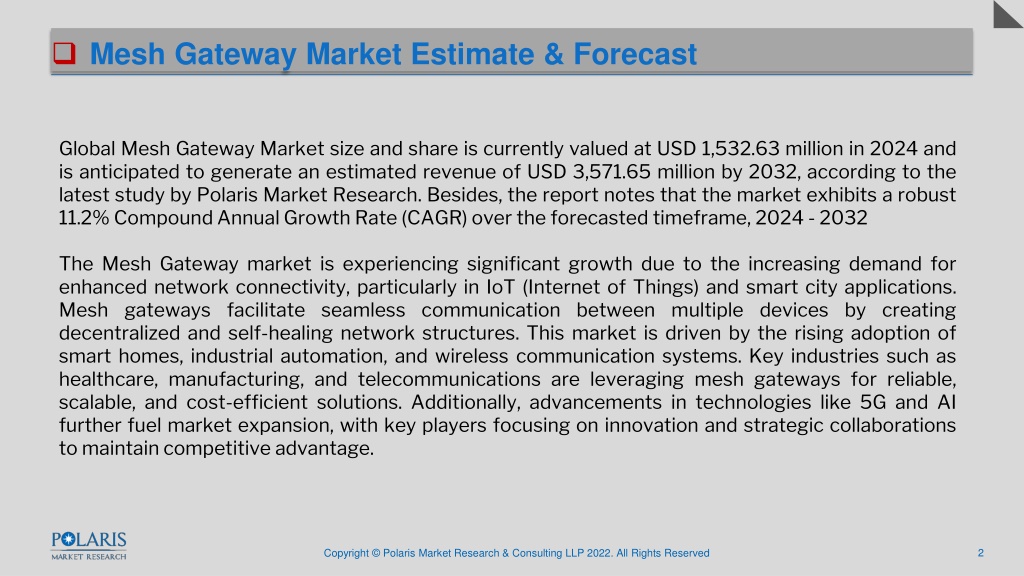 Mesh Gateway Market Estimate & Forecast

Global Mesh Gateway Market size and share is currently valued at USD 1,532.63 million in 2024 and is anticipated to generate an estimated revenue of USD 3,571.65 million by 2032, according to the latest study by Polaris Market Research. Besides, the report notes that the market exhibits a robust 11.2% Compound Annual Growth Rate (CAGR) over the forecasted timeframe, 2024 - 2032

The Mesh Gateway market is experiencing significant growth due to the increasing demand for enhanced network connectivity, particularly in IoT (Internet of Things) and smart city applications. Mesh gateways facilitate seamless communication between multiple devices by creating decentralized and self-healing network structures. This market is driven by the rising adoption of smart homes, industrial automation, and wireless communication systems. Key industries such as healthcare, manufacturing, and telecommunications are leveraging mesh gateways for reliable, scalable, and cost-efficient solutions. Additionally, advancements in technologies like 5G and AI further fuel market expansion, with key players focusing on innovation and strategic collaborations to maintain competitive advantage.

POLARIS
MARKET RESEARCH

Copyright © Polaris Market Research & Consulting LLP 2022. All Rights Reserved

2